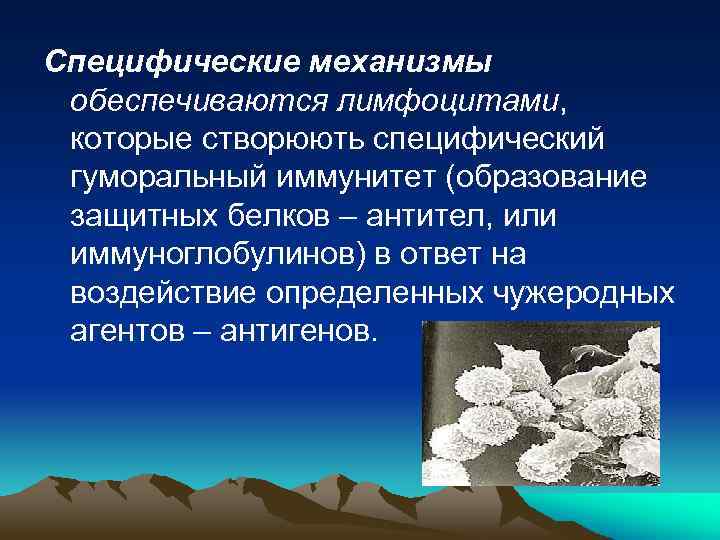 Специфические механизмы обеспечиваются лимфоцитами, которые створюють специфический гуморальный иммунитет (образование защитных белков – антител, или иммуноглобулинов) в ответ на воздействие определенных чужеродных агентов – антигенов.